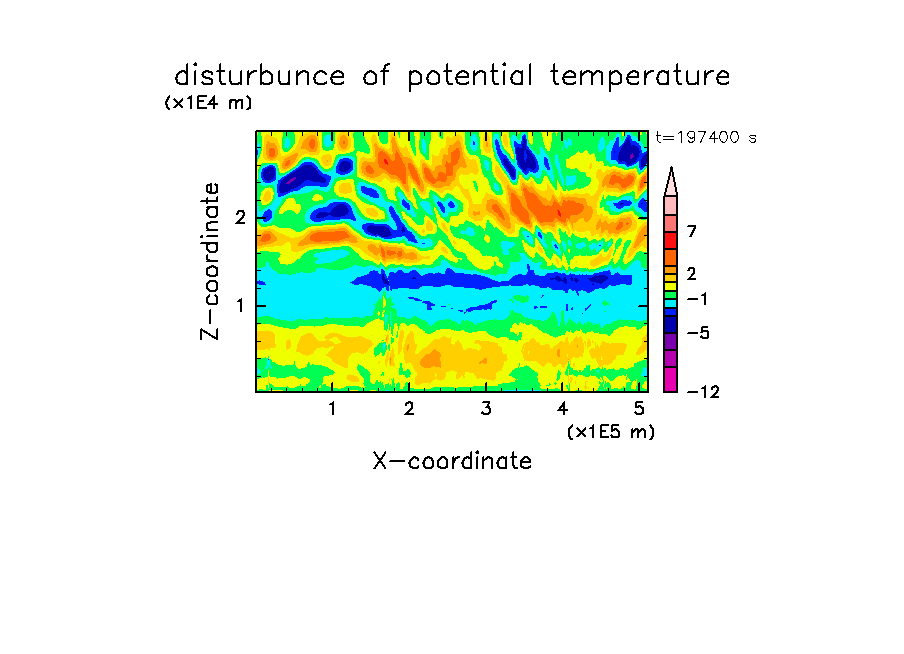 disturbunce of potential temperature

(x1E4 m)

t=197400 s

Z-coordinate

2

1

7

2

−1

−5

−12

1 2 3 4 5

(x1E5 m)

X-coordinate